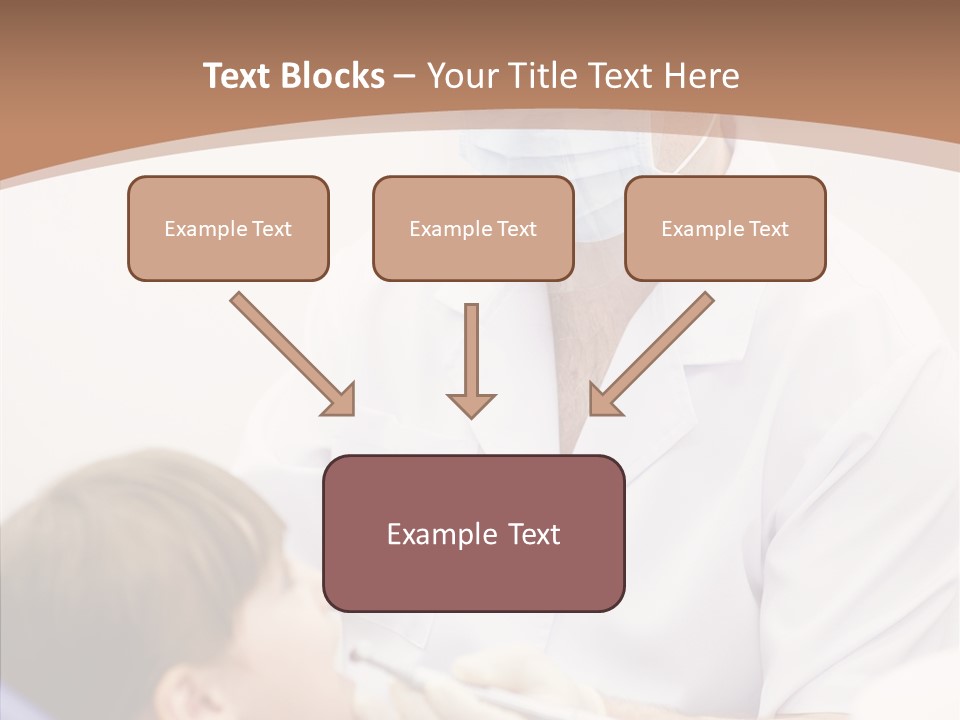 Text Blocks – Your Title Text Here

Example Text

Example Text

Example Text

Example Text